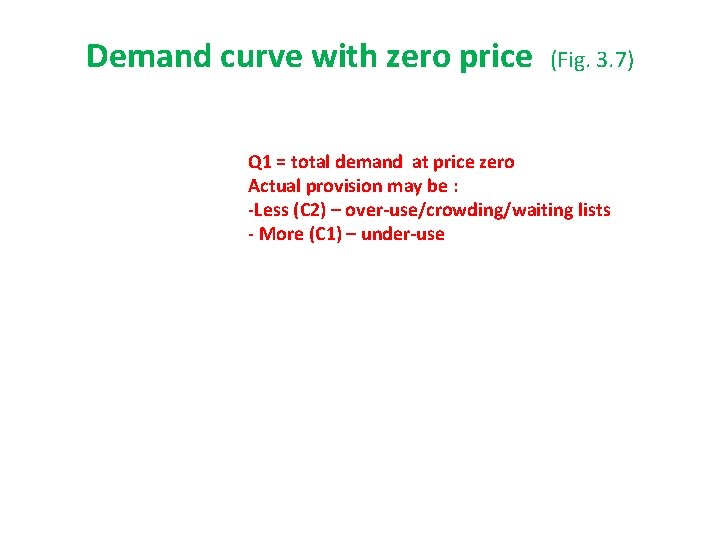 Demand curve with zero price (Fig. 3.7)

Q1 = total demand at price zero
Actual provision may be :
-Less (C2) – over-use/crowding/waiting lists
- More (C1) – under-use